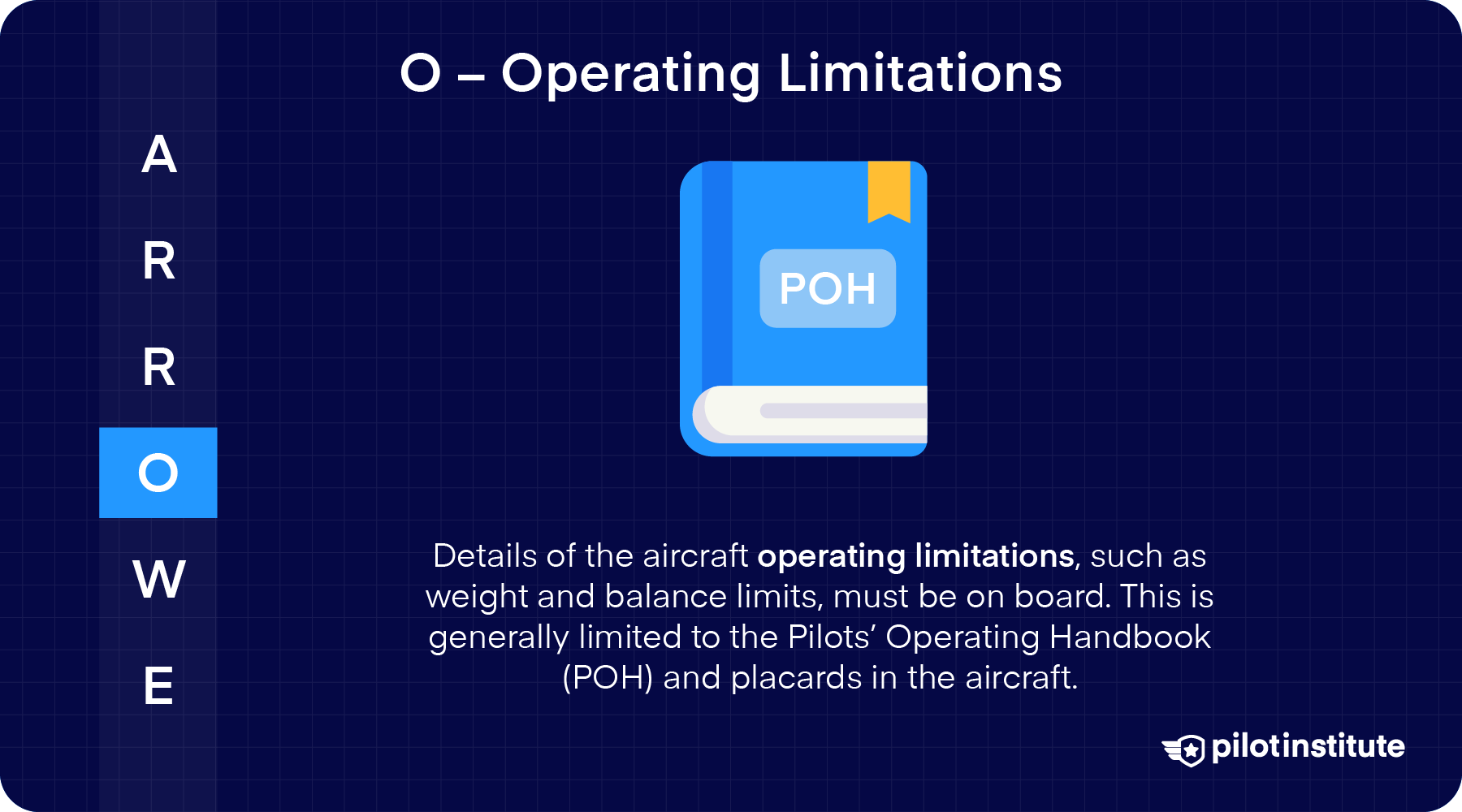 O – Operating Limitations

A
R
R
O
W
E

POH

Details of the aircraft operating limitations, such as weight and balance limits, must be on board. This is generally limited to the Pilots' Operating Handbook (POH) and placards in the aircraft.

pilotinstitute